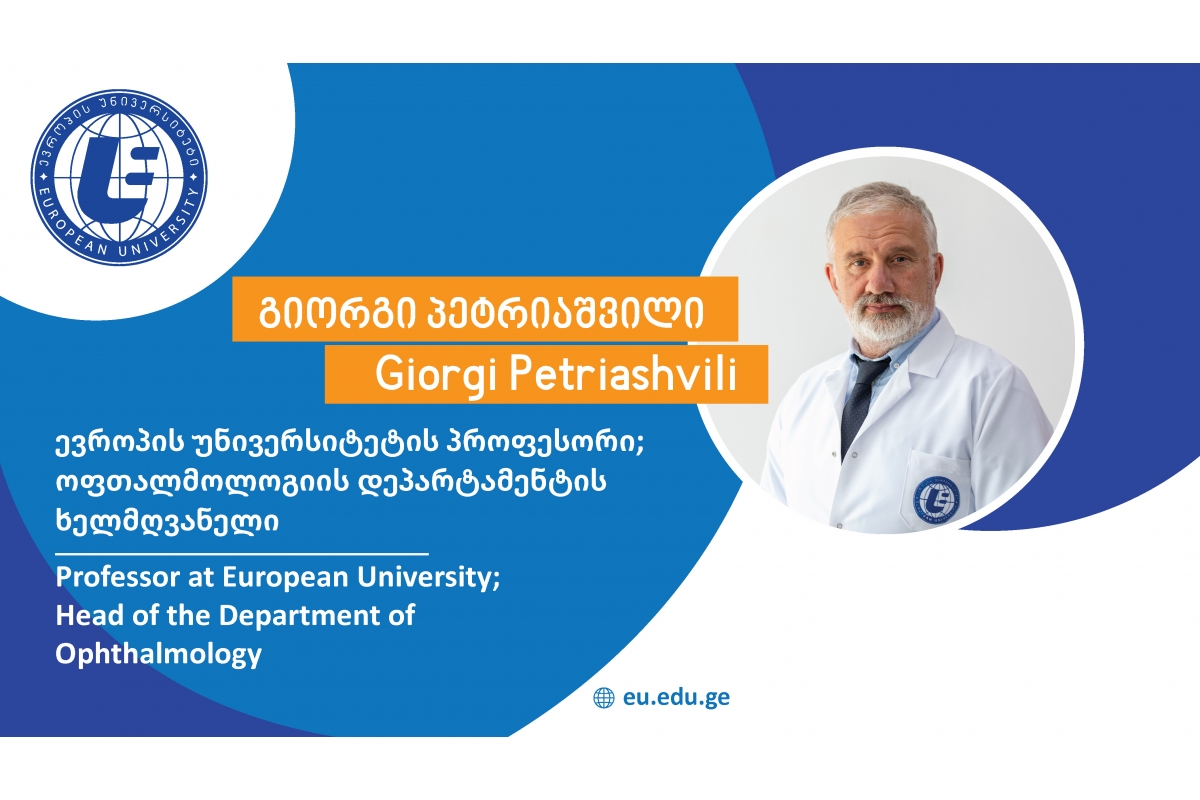 ევროპის უნივერსიტეტი
EUROPEAN UNIVERSITY

გიორგი პეტრიაშვილი
Giorgi Petriashvili

ევროპის უნივერსიტეტის პროფესორი; ოფთალმოლოგიის დეპარტამენტის ხელმძღვანელი

Professor at European University; Head of the Department of Ophthalmology

eu.edu.ge